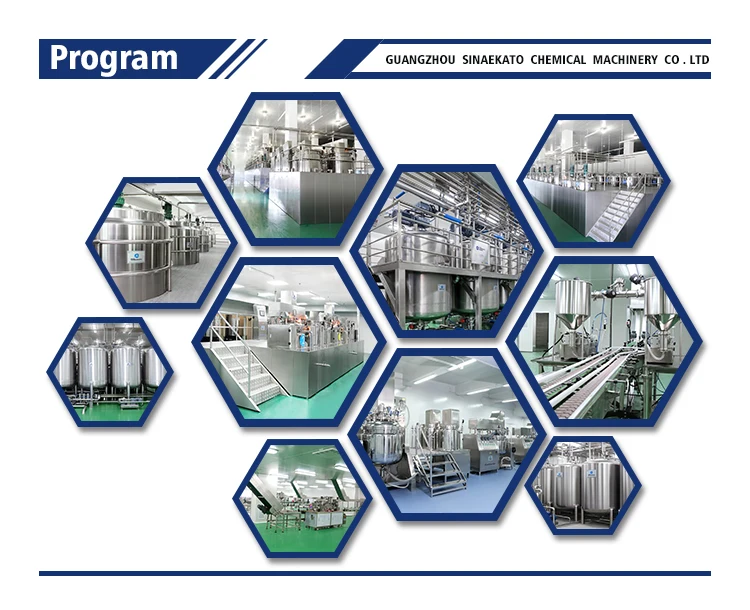 Program

GUANGZHOU SINAEKATO CHEMICAL MACHINERY CO . LTD